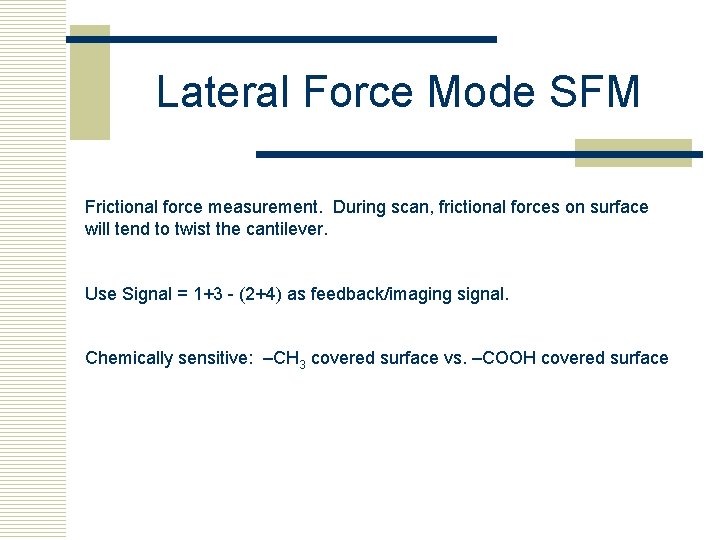 Lateral Force Mode SFM

Frictional force measurement. During scan, frictional forces on surface will tend to twist the cantilever.

Use Signal = 1+3 - (2+4) as feedback/imaging signal.

Chemically sensitive: –$CH_3$ covered surface vs. –COOH covered surface